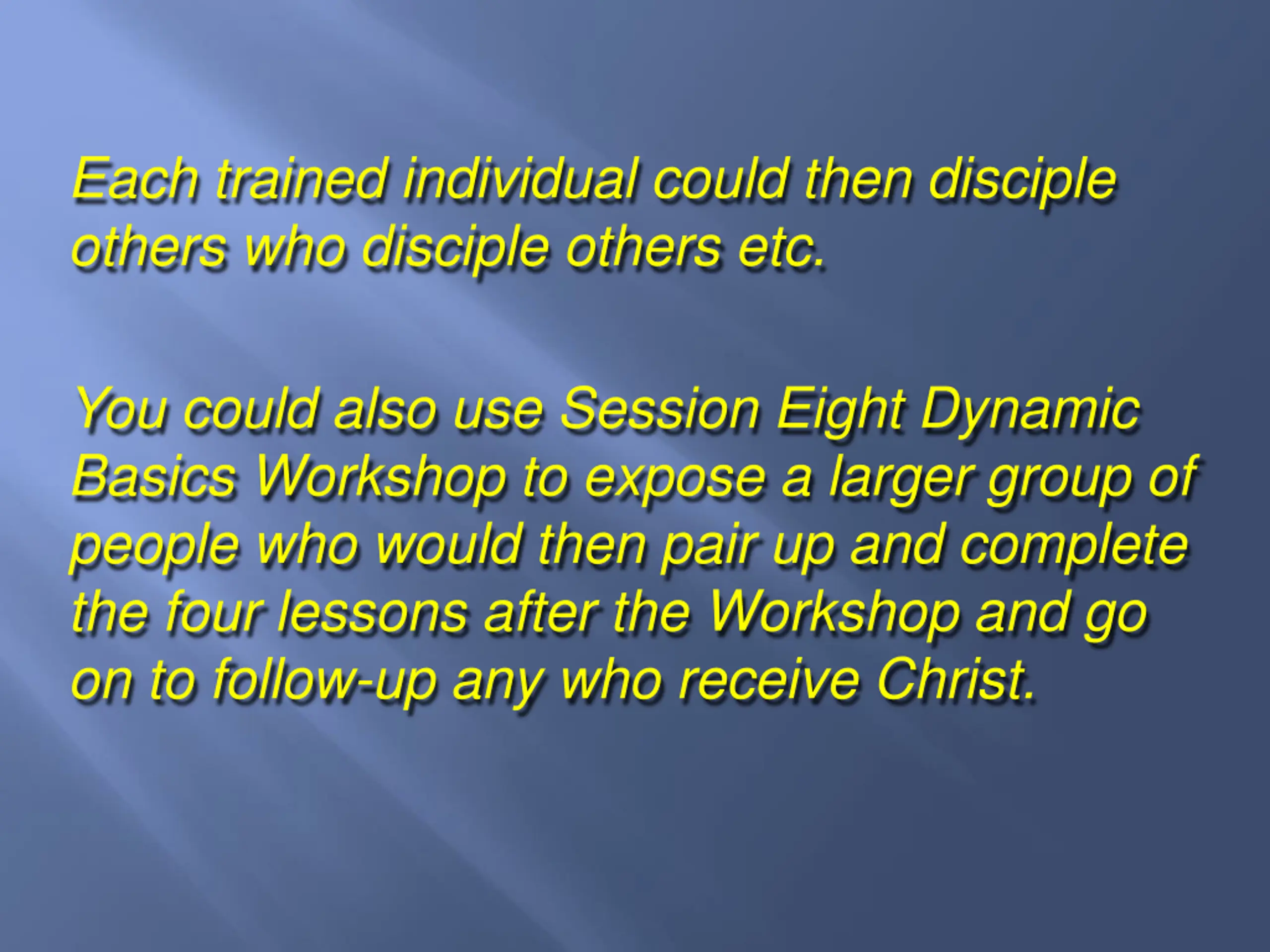 Each trained individual could then disciple others who disciple others etc.

You could also use Session Eight Dynamic Basics Workshop to expose a larger group of people who would then pair up and complete the four lessons after the Workshop and go on to follow-up any who receive Christ.